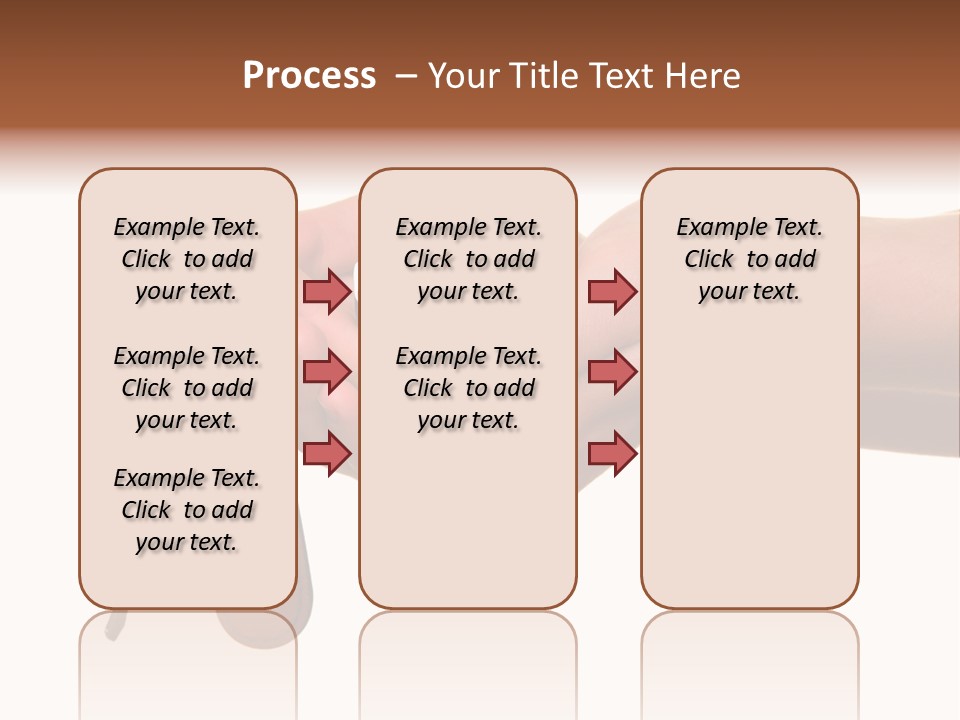 Process – Your Title Text Here

Example Text. Click to add your text.

Example Text. Click to add your text.

Example Text. Click to add your text.

Example Text. Click to add your text.

Example Text. Click to add your text.

Example Text. Click to add your text.